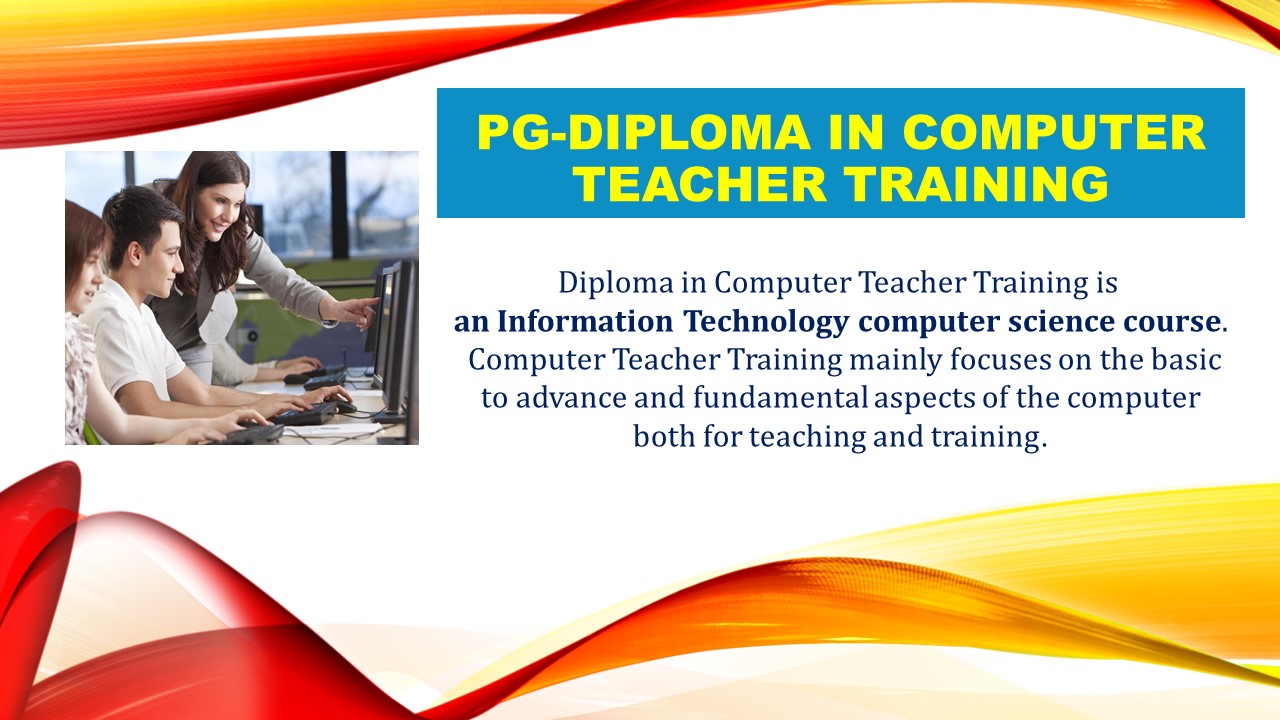 PG-DIPLOMA IN COMPUTER TEACHER TRAINING

Diploma in Computer Teacher Training is an Information Technology computer science course. Computer Teacher Training mainly focuses on the basic to advance and fundamental aspects of the computer both for teaching and training.